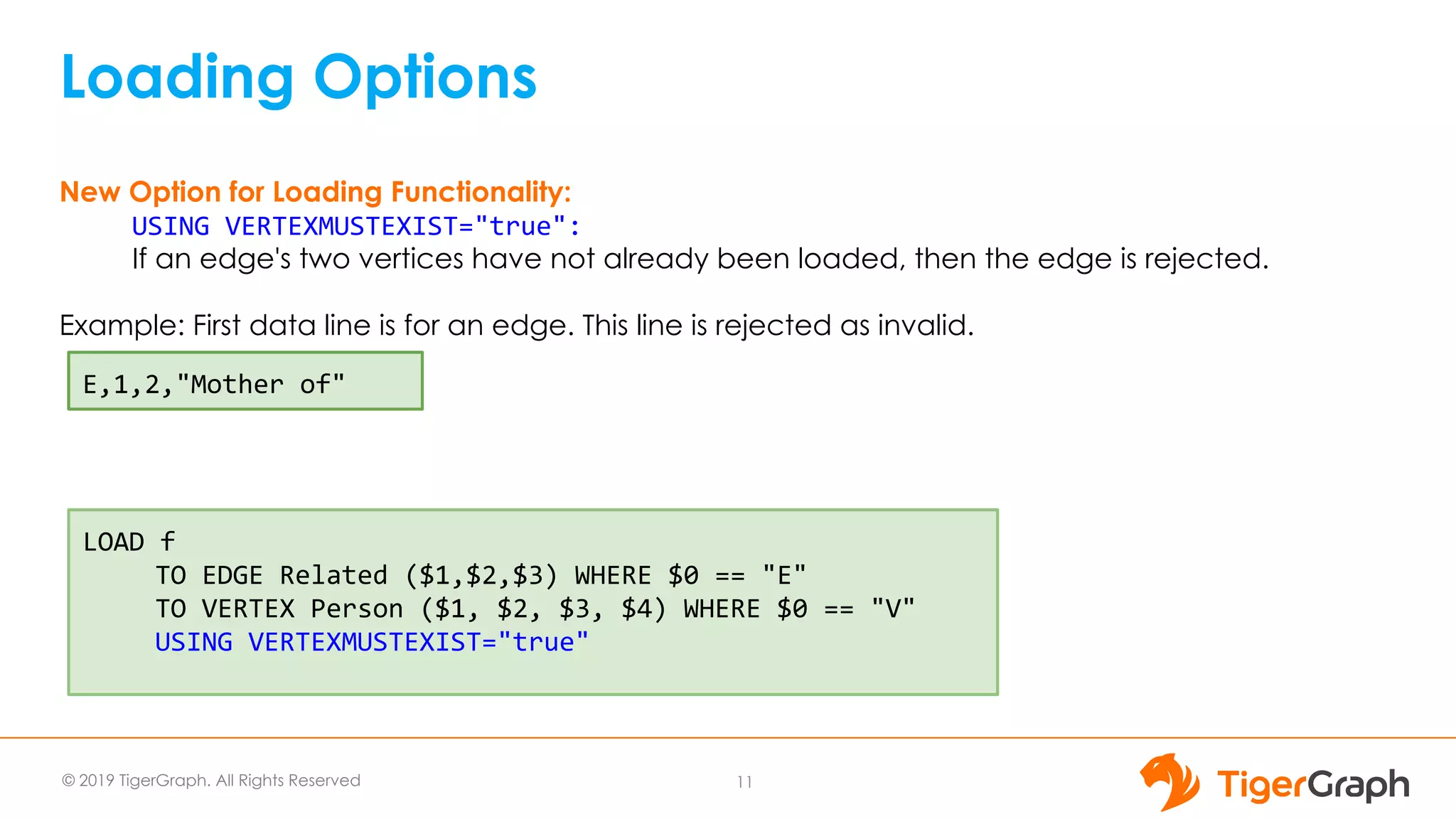 Loading Options

New Option for Loading Functionality:
USING VERTEXMUSTEXIST="true":
If an edge's two vertices have not already been loaded, then the edge is rejected.

Example: First data line is for an edge. This line is rejected as invalid.

E,1,2,"Mother of"

LOAD f
TO EDGE Related ($1,$2,$3) WHERE $0 == "E"
TO VERTEX Person ($1, $2, $3, $4) WHERE $0 == "V"
USING VERTEXMUSTEXIST="true"

© 2019 TigerGraph. All Rights Reserved

11

TigerGraph